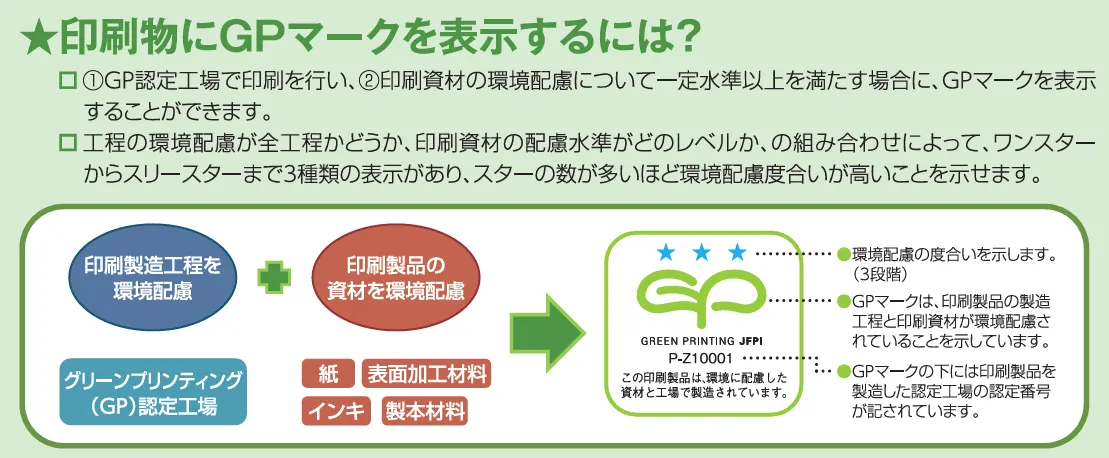 ★印刷物にGPマークを表示するには?

□ ①GP認定工場で印刷を行い、②印刷資材の環境配慮について一定水準以上を満たす場合に、GPマークを表示することができます。

□ 工程の環境配慮が全工程かどうか、印刷資材の配慮水準がどのレベルか、の組み合わせによって、ワンスターからスリースターまで3種類の表示があり、スターの数が多いほど環境配慮度合いが高いことを示せます。

印刷製造工程を環境配慮

印刷製品の資材を環境配慮

グリーンプリンティング(GP)認定工場

紙

表面加工材料

インキ

製本材料

★ ★ ★

GREEN PRINTING JFPI

P-Z10001

この印刷製品は、環境に配慮した資材と工場で製造されています。

●環境配慮の度合いを示します。(3段階)

●GPマークは、印刷製品の製造工程と印刷資材が環境配慮されていることを示しています。

●GPマークの下には印刷製品を製造した認定工場の認定番号が記されています。